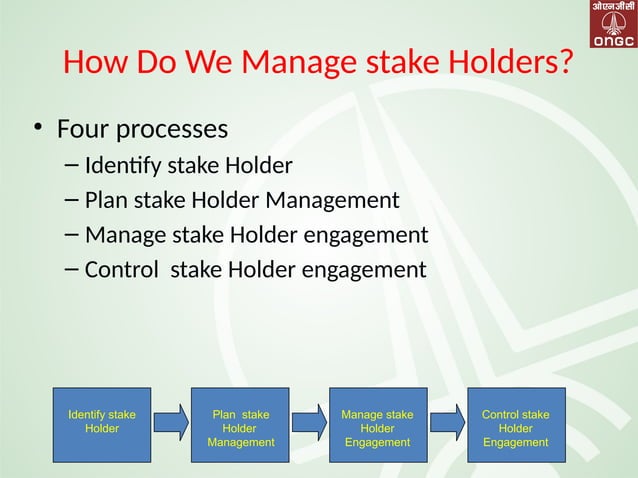 ओएनजीसी
ONGC

How Do We Manage stake Holders?

• Four processes
– Identify stake Holder
– Plan stake Holder Management
– Manage stake Holder engagement
– Control stake Holder engagement

Identify stake Holder

Plan stake Holder Management

Manage stake Holder Engagement

Control stake Holder Engagement